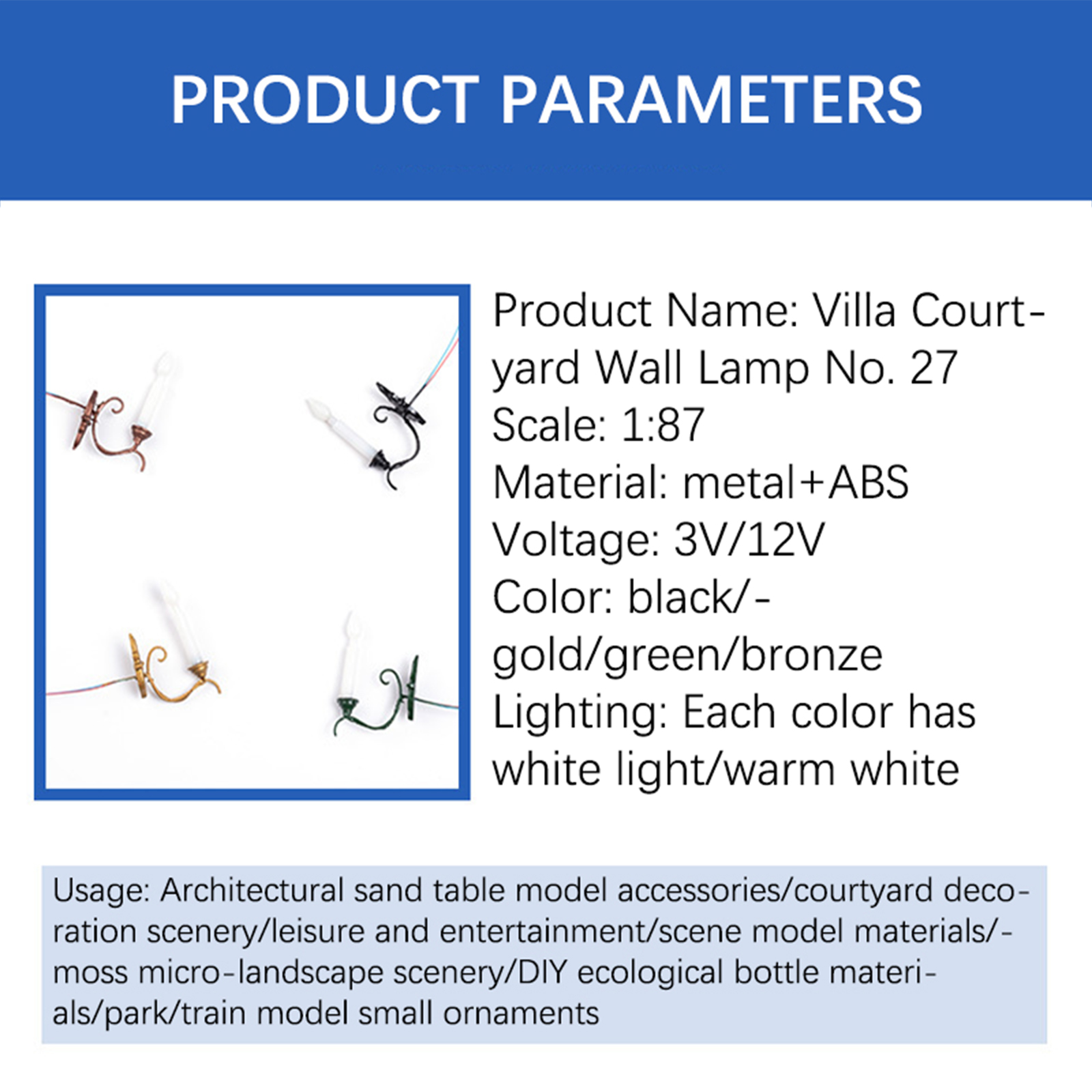 PRODUCT PARAMETERS

Product Name: Villa Courtyard Wall Lamp No. 27
Scale: 1:87
Material: metal+ABS
Voltage: 3V/12V
Color: black/-gold/green/bronze
Lighting: Each color has white light/warm white

Usage: Architectural sand table model accessories/courtyard decoration scenery/leisure and entertainment/scene model materials/-moss micro-landscape scenery/DIY ecological bottle materials/park/train model small ornaments